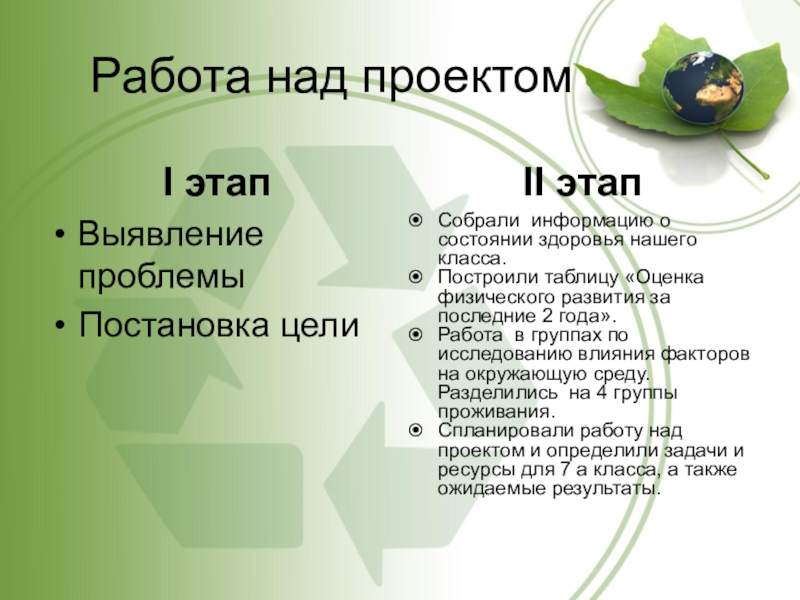 Работа над проектом

I этап

• Выявление проблемы
• Постановка цели

II этап

⦿ Собрали информацию о состоянии здоровья нашего класса.
⦿ Построили таблицу «Оценка физического развития за последние 2 года».
⦿ Работа в группах по исследованию влияния факторов на окружающую среду. Разделились на 4 группы проживания.
⦿ Спланировали работу над проектом и определили задачи и ресурсы для 7 а класса, а также ожидаемые результаты.